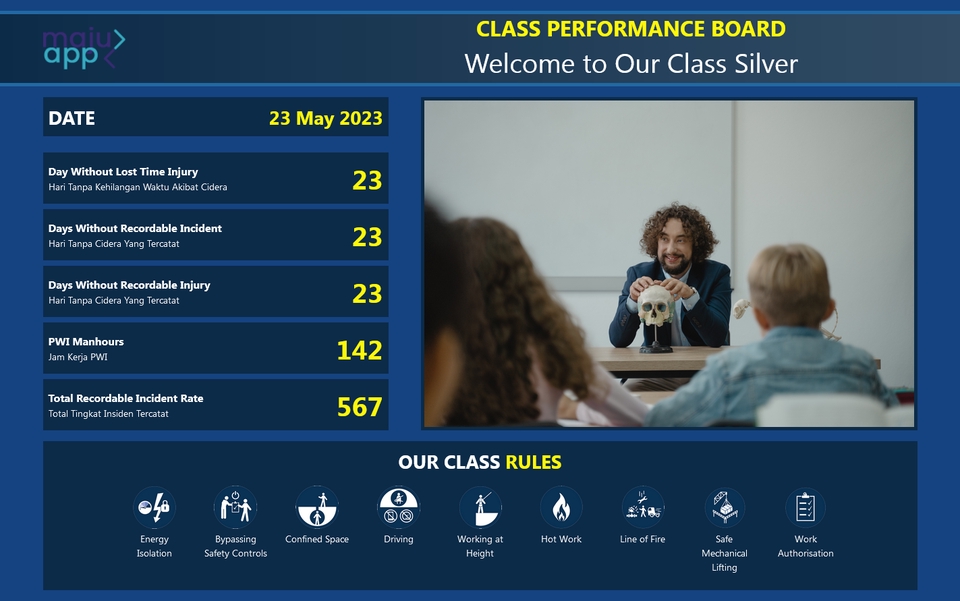 maju app

CLASS PERFORMANCE BOARD
Welcome to Our Class Silver

DATE 23 May 2023

Day Without Lost Time Injury
Hari Tanpa Kehilangan Waktu Akibat Cidera
23

Days Without Recordable Incident
Hari Tanpa Cidera Yang Tercatat
23

Days Without Recordable Injury
Hari Tanpa Cidera Yang Tercatat
23

PWI Manhours
Jam Kerja PWI
142

Total Recordable Incident Rate
Total Tingkat Insiden Tercatat
567

OUR CLASS RULES

Energy Isolation
Bypassing Safety Controls
Confined Space
Driving
Working at Height
Hot Work
Line of Fire
Safe Mechanical Lifting
Work Authorisation